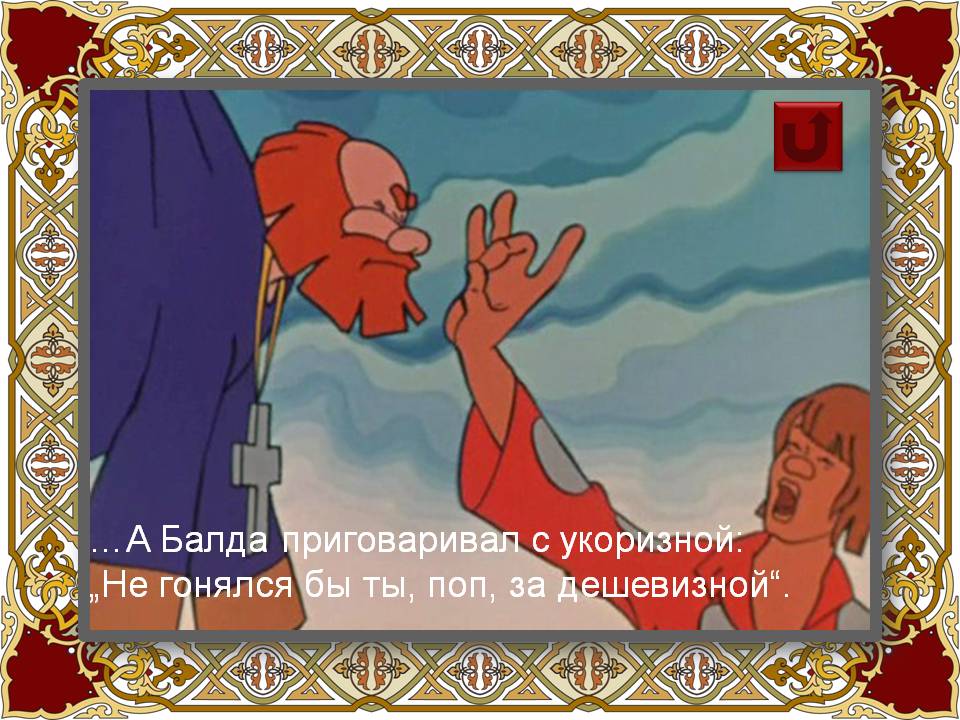 …А Балда приговаривал с укоризной:
„Не гонялся бы ты, поп, за дешевизной“.